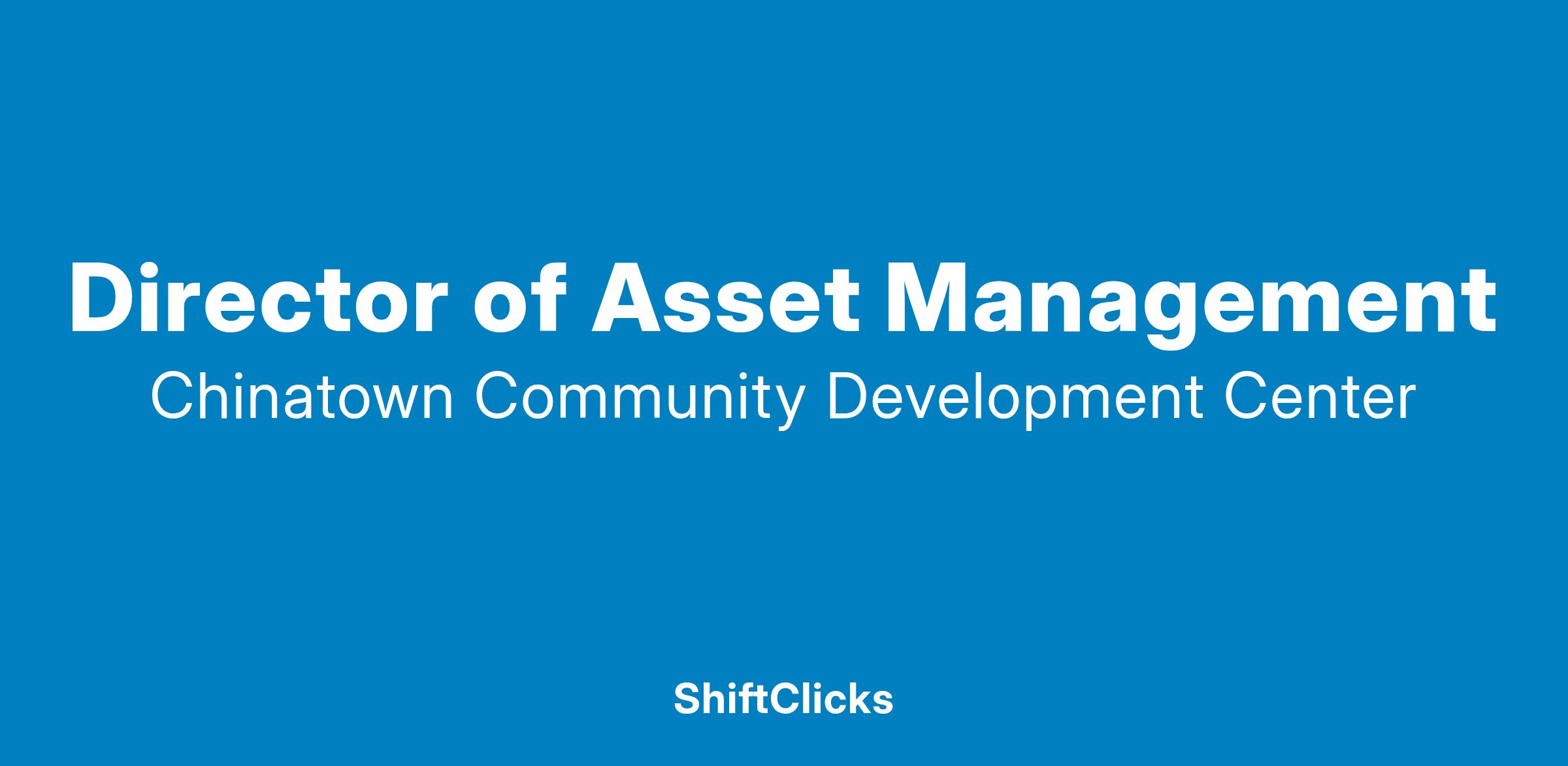 Director of Asset Management

Chinatown Community Development Center

ShiftClicks